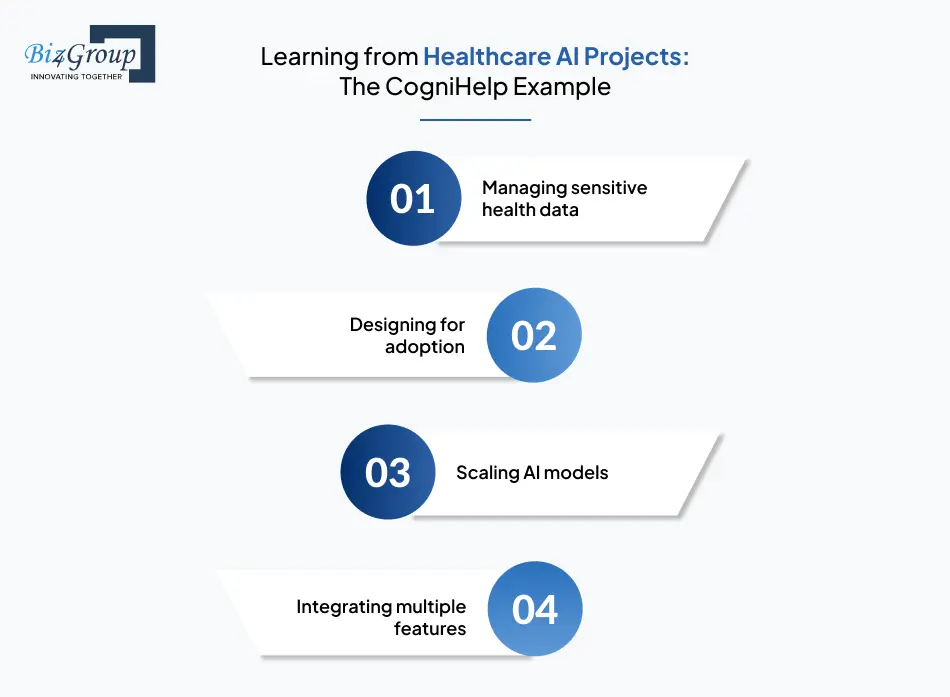 Biz4Group
INNOVATING TOGETHER

Learning from Healthcare AI Projects: The CogniHelp Example

01 Managing sensitive health data

Designing for adoption 02

03 Scaling AI models

Integrating multiple features 04